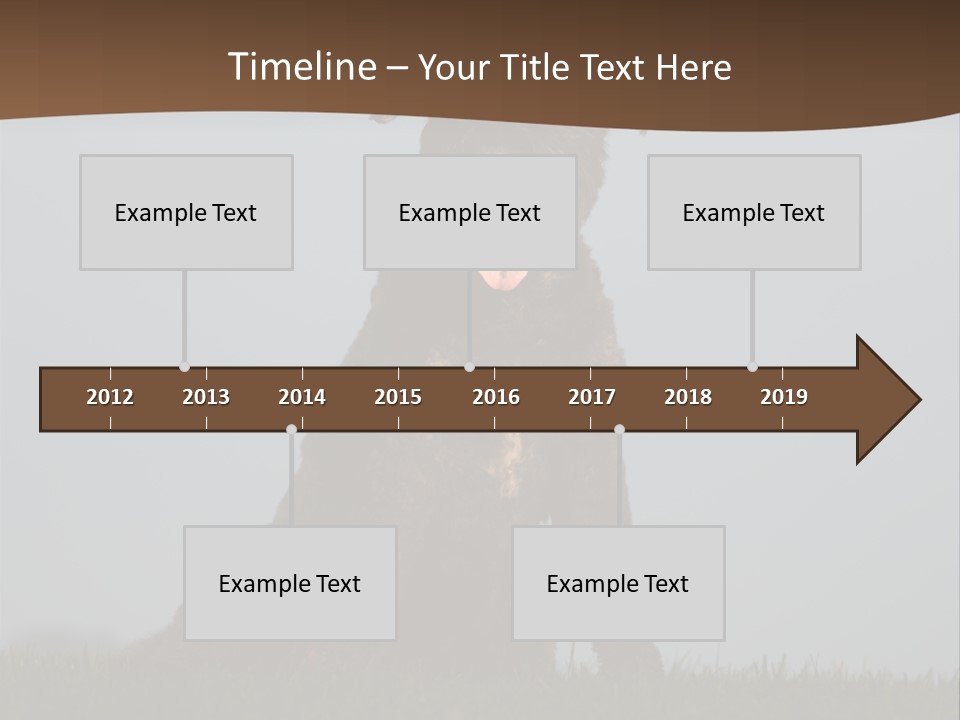 Timeline – Your Title Text Here

Example Text

Example Text

Example Text

2012 2013 2014 2015 2016 2017 2018 2019

Example Text

Example Text